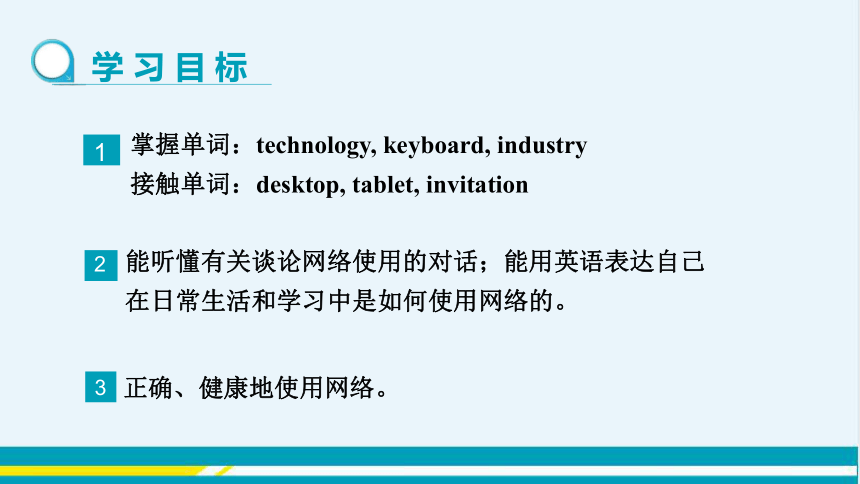 学习目标

1 掌握单词：technology, keyboard, industry
接触单词：desktop, tablet, invitation

2 能听懂有关谈论网络使用的对话；能用英语表达自己在日常生活和学习中是如何使用网络的。

3 正确、健康地使用网络。